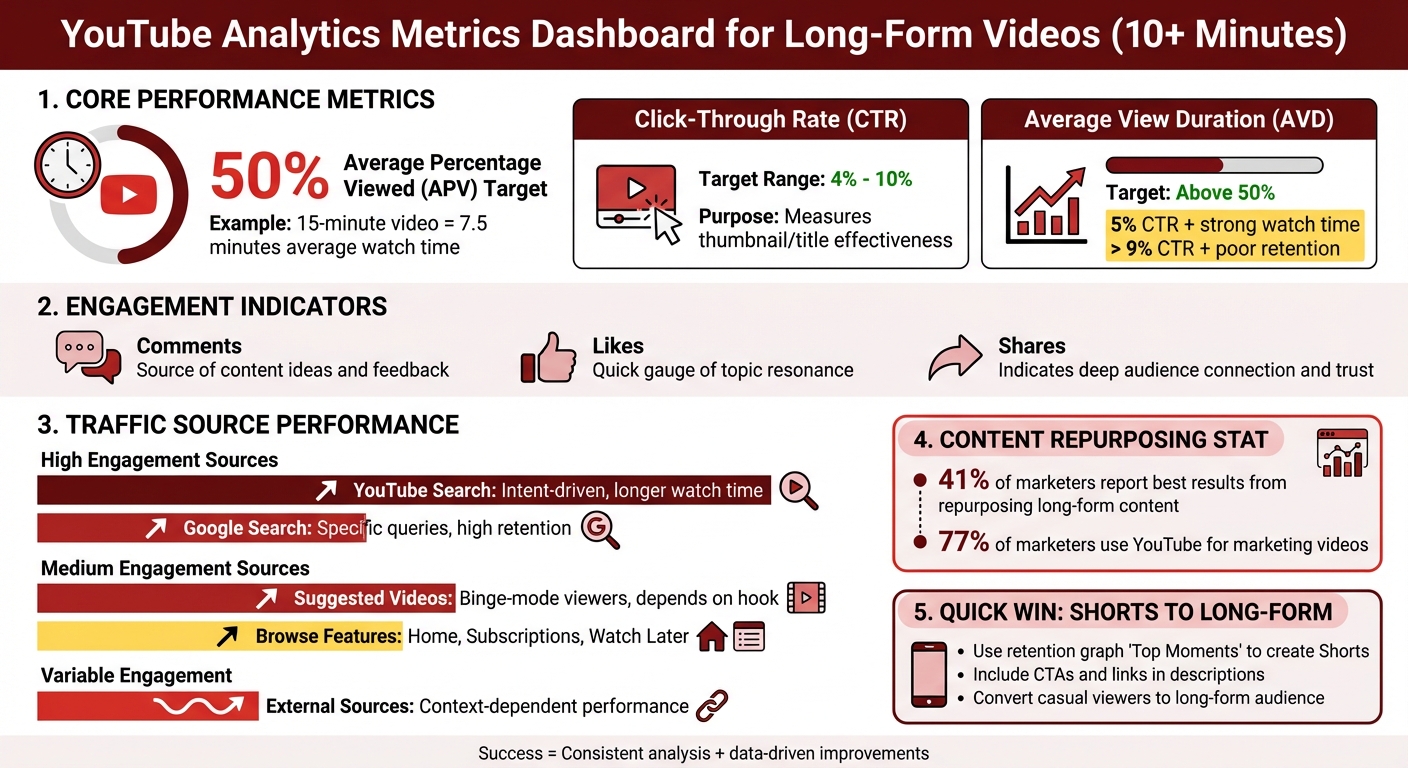 YouTube Analytics Metrics Dashboard for Long-Form Videos (10+ Minutes)

1. CORE PERFORMANCE METRICS

50% Average Percentage Viewed (APV) Target

Example: 15-minute video = 7.5 minutes average watch time

Click-Through Rate (CTR)

Target Range: 4% - 10%

Purpose: Measures thumbnail/title effectiveness

Average View Duration (AVD)

Target: Above 50%

5% CTR + strong watch time
> 9% CTR + poor retention

2. ENGAGEMENT INDICATORS

Comments
Source of content ideas and feedback

Likes
Quick gauge of topic resonance

Shares
Indicates deep audience connection and trust

3. TRAFFIC SOURCE PERFORMANCE

High Engagement Sources

YouTube Search: Intent-driven, longer watch time

Google Search: Specific queries, high retention

Medium Engagement Sources

Suggested Videos: Binge-mode viewers, depends on hook

Browse Features: Home, Subscriptions, Watch Later

Variable Engagement

External Sources: Context-dependent performance

4. CONTENT REPURPOSING STAT

41% of marketers report best results from repurposing long-form content

77% of marketers use YouTube for marketing videos

5. QUICK WIN: SHORTS TO LONG-FORM

• Use retention graph 'Top Moments' to create Shorts
• Include CTAs and links in descriptions
• Convert casual viewers to long-form audience

Success = Consistent analysis + data-driven improvements